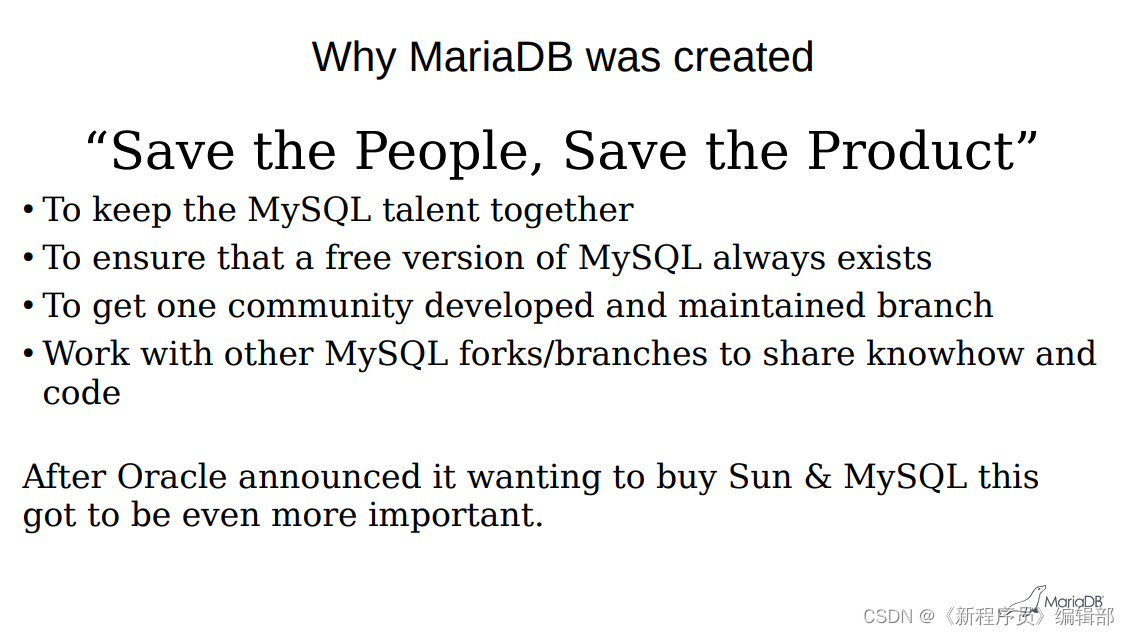 Why MariaDB was created

“Save the People, Save the Product”

• To keep the MySQL talent together
• To ensure that a free version of MySQL always exists
• To get one community developed and maintained branch
• Work with other MySQL forks/branches to share knowhow and code

After Oracle announced it wanting to buy Sun & MySQL this got to be even more important.

MariaDB

CSDN @《新程序员》编辑部